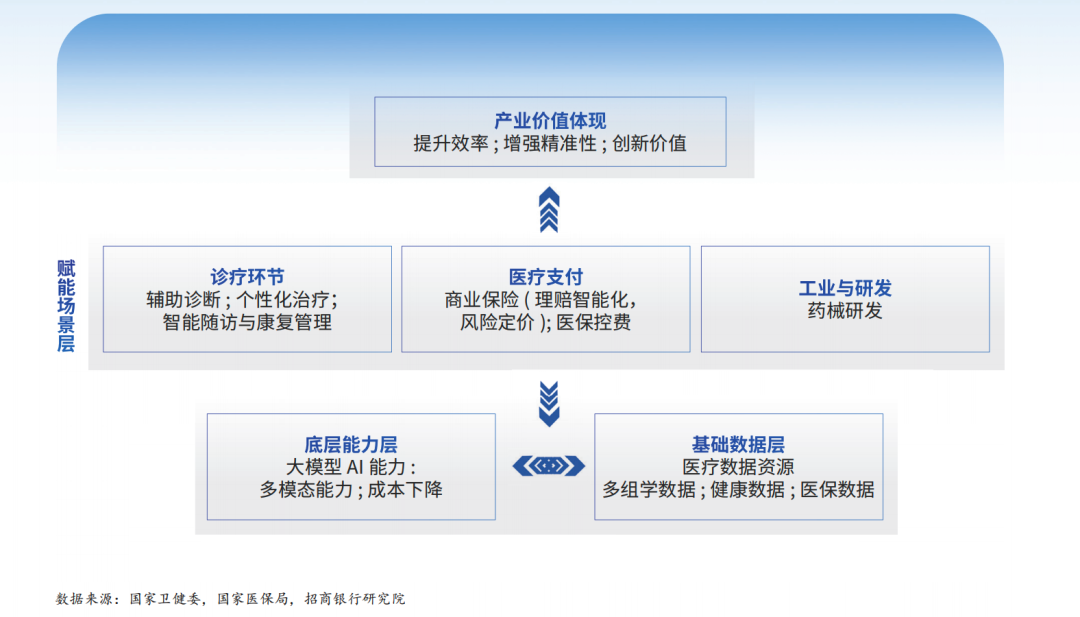 产业价值体现
提升效率；增强精准性；创新价值

赋能场景层

诊疗环节
辅助诊断；个性化治疗；智能随访与康复管理

医疗支付
商业保险（理赔智能化，风险定价）；医保控费

工业与研发
药械研发

底层能力层
大模型 AI 能力：多模态能力；成本下降

基础数据层
医疗数据资源
多组学数据；健康数据；医保数据

数据来源：国家卫健委，国家医保局，招商银行研究院